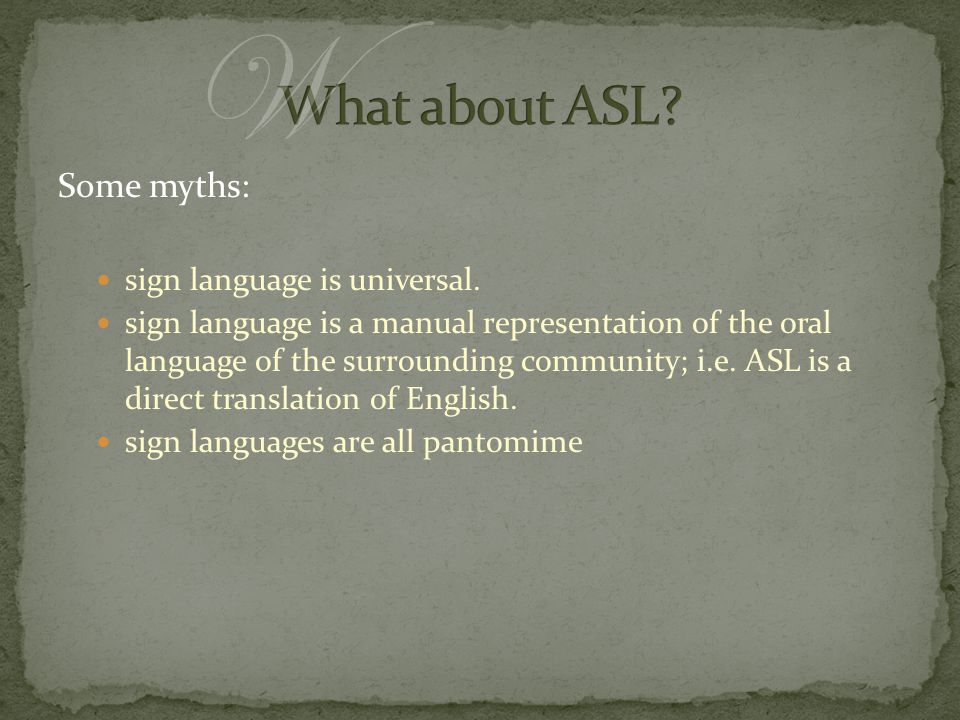 What about ASL?

Some myths:

- sign language is universal.
- sign language is a manual representation of the oral language of the surrounding community; i.e. ASL is a direct translation of English.
- sign languages are all pantomime